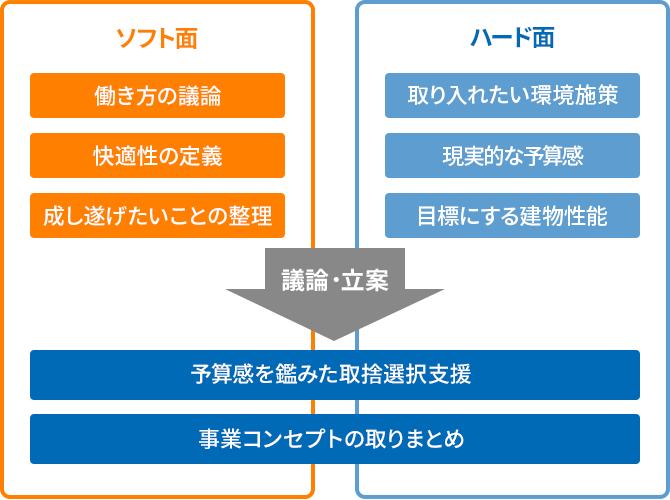 ソフト面

働き方の議論

快適性の定義

成し遂げたいことの整理

ハード面

取り入れたい環境施策

現実的な予算感

目標にする建物性能

議論・立案

予算感を鑑みた取捨選択支援

事業コンセプトの取りまとめ